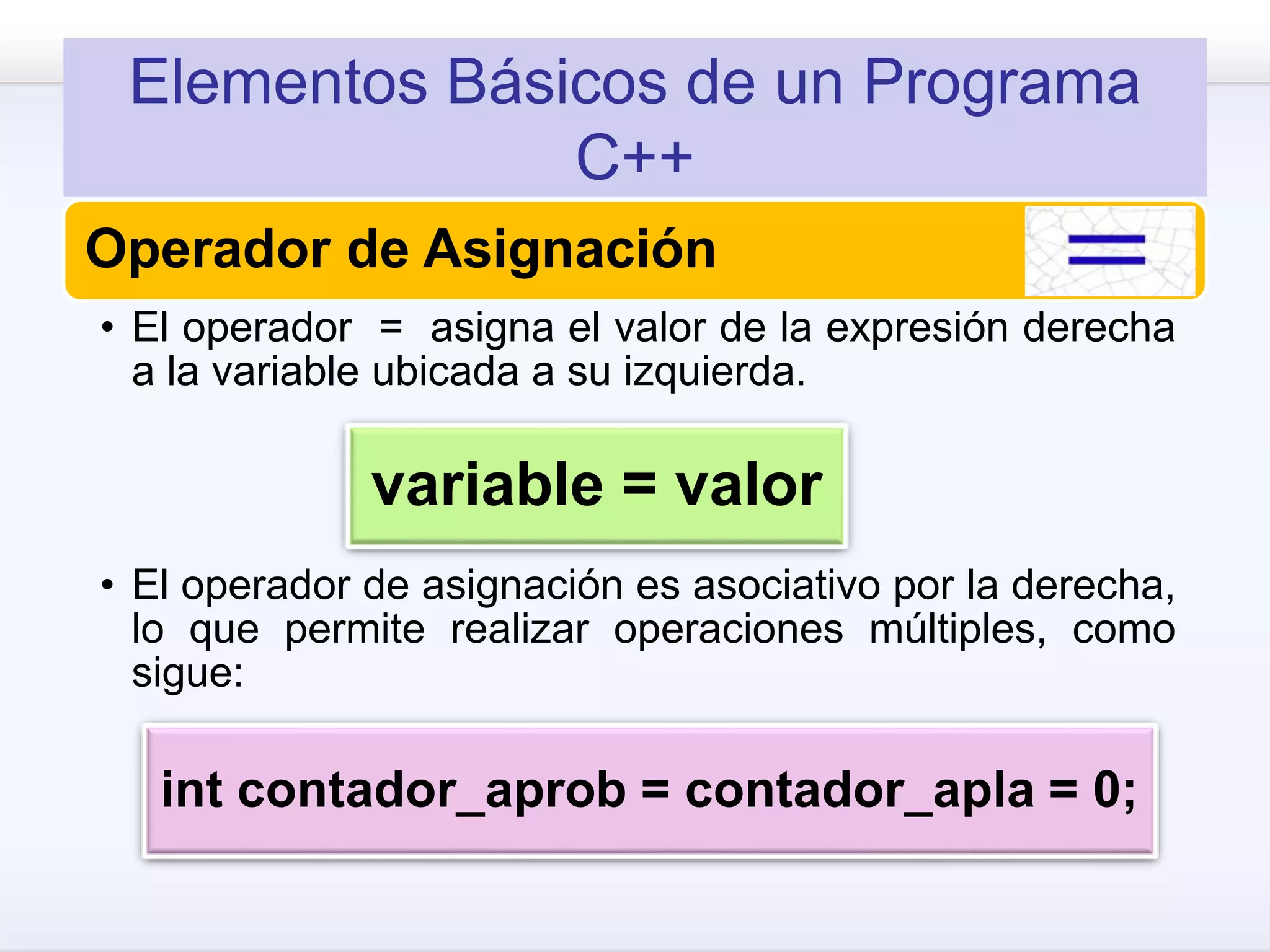 Elementos Básicos de un Programa C++

Operador de Asignación

=

• El operador = asigna el valor de la expresión derecha a la variable ubicada a su izquierda.

variable = valor

• El operador de asignación es asociativo por la derecha, lo que permite realizar operaciones múltiples, como sigue:

int contador_aprob = contador_apla = 0;